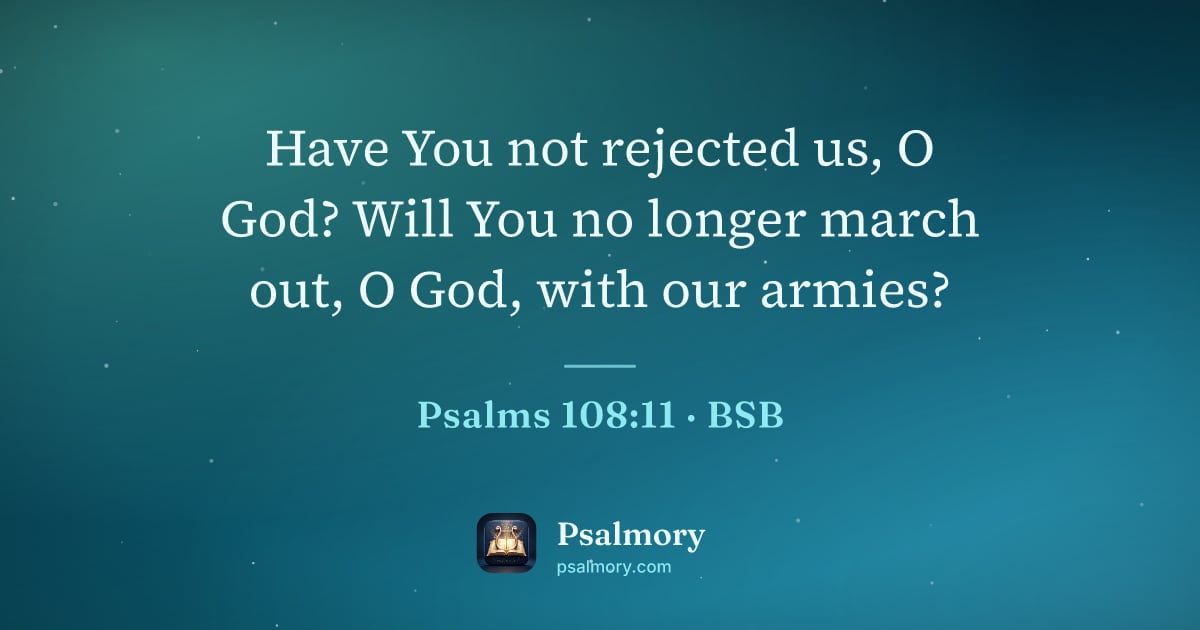 Have You not rejected us, O God? Will You no longer march out, O God, with our armies?

Psalms 108:11 · BSB

Psalmory
psalmory.com